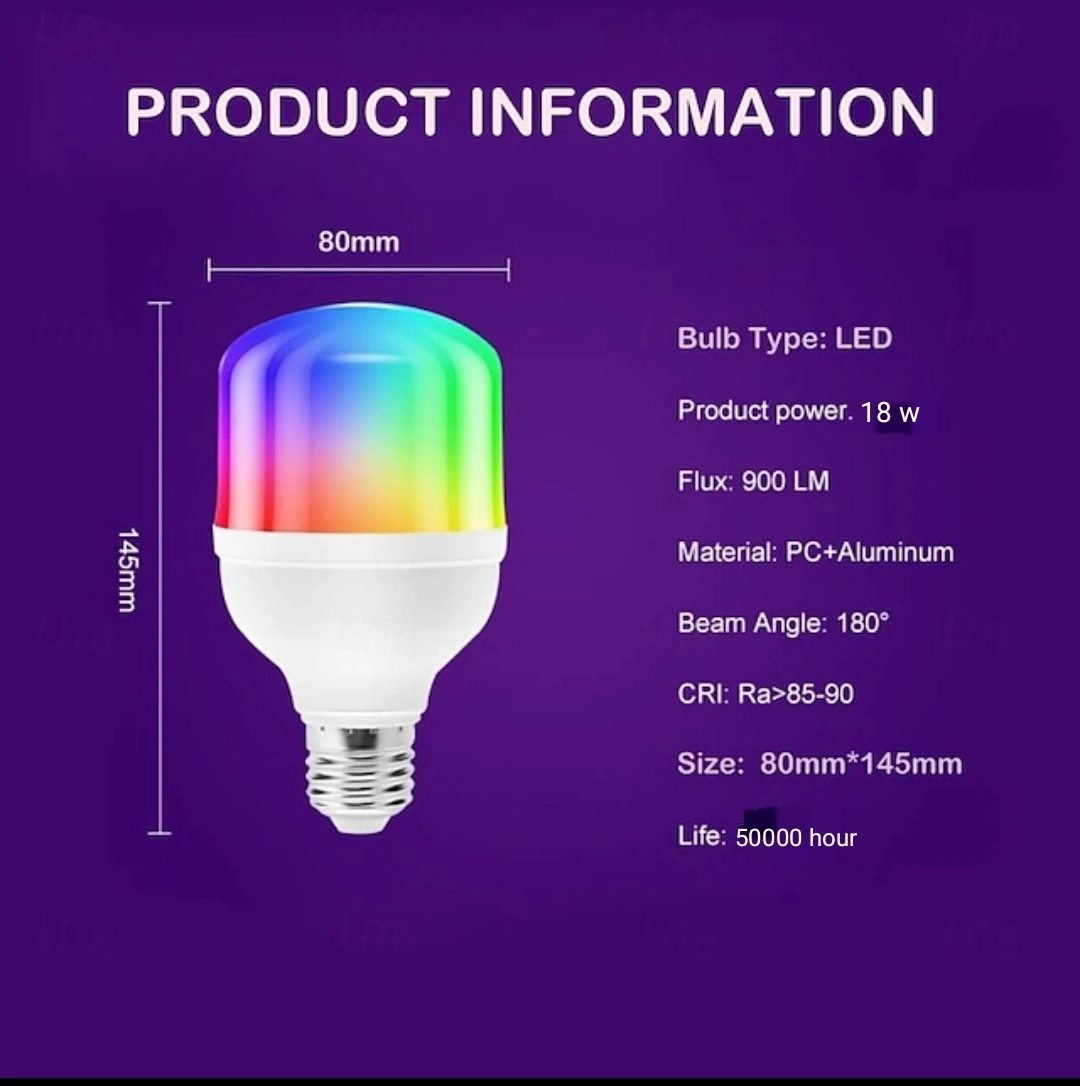 PRODUCT INFORMATION

80mm

145mm

Bulb Type: LED

Product power. 18 w

Flux: 900 LM

Material: PC+Aluminum

Beam Angle: 180°

CRI: Ra>85-90

Size: 80mm*145mm

Life: 50000 hour